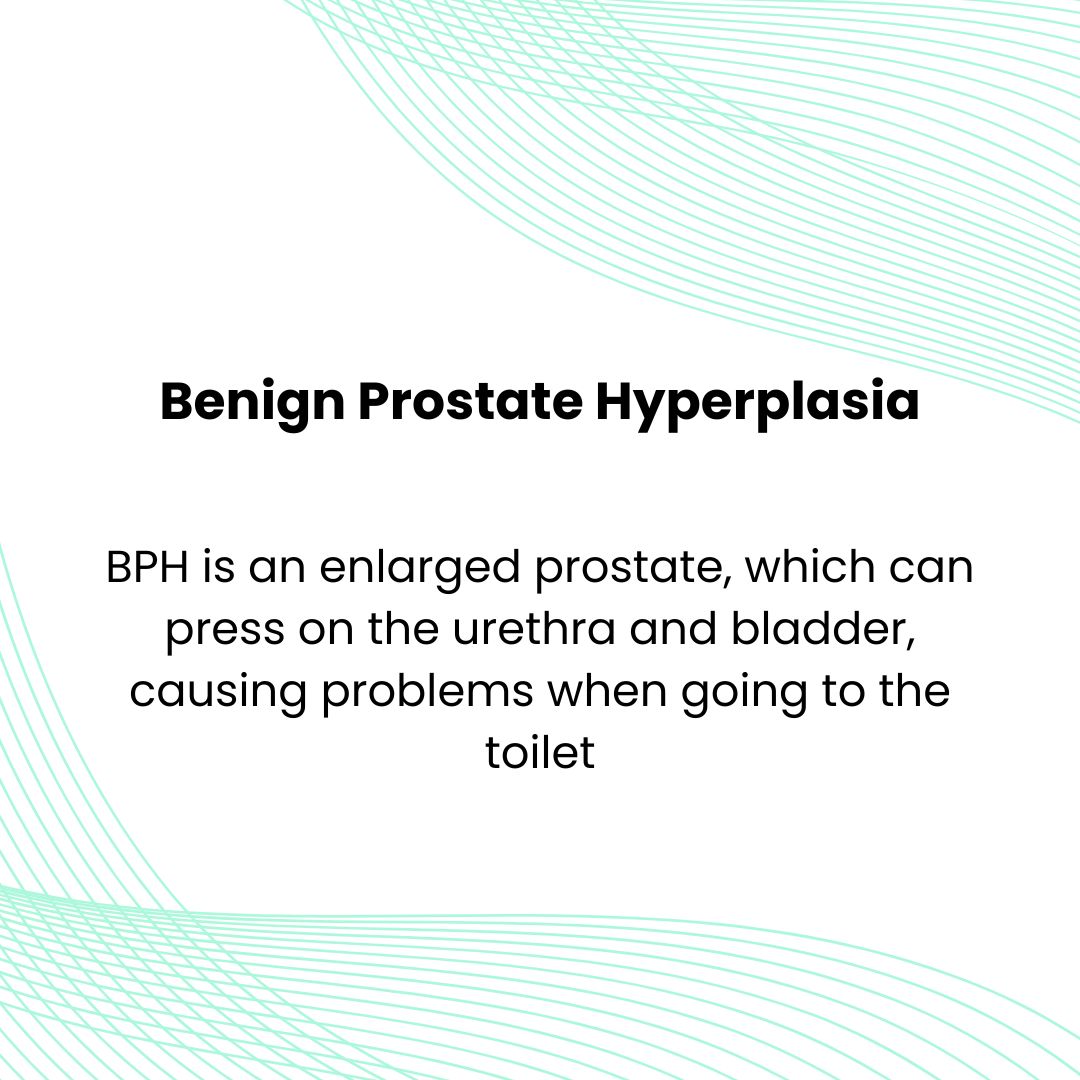 Benign Prostate Hyperplasia

BPH is an enlarged prostate, which can press on the urethra and bladder, causing problems when going to the toilet